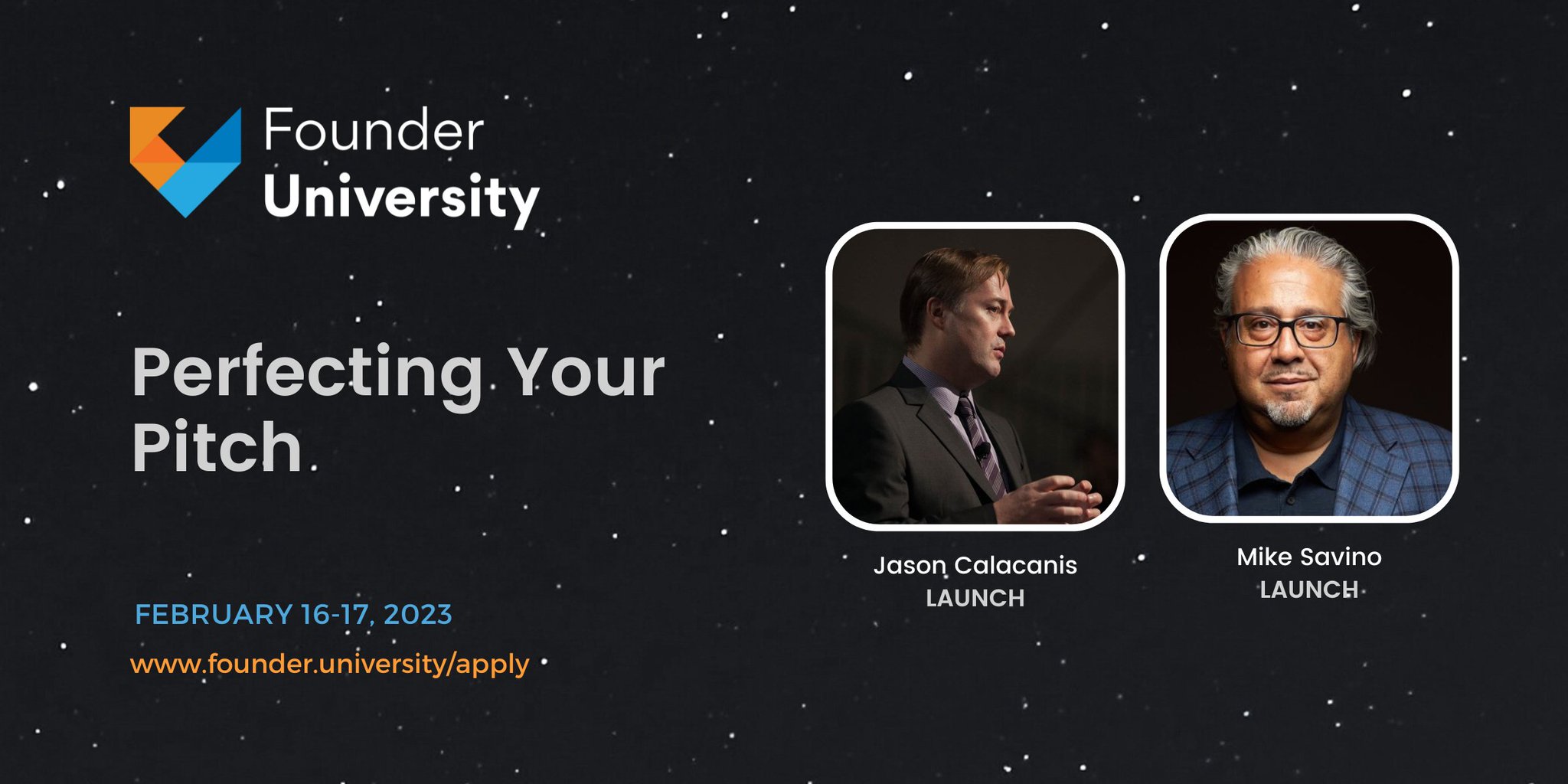 Founder University

Perfecting Your Pitch

FEBRUARY 16-17, 2023

www.founder.university/apply

Jason Calacanis
LAUNCH

Mike Savino
LAUNCH